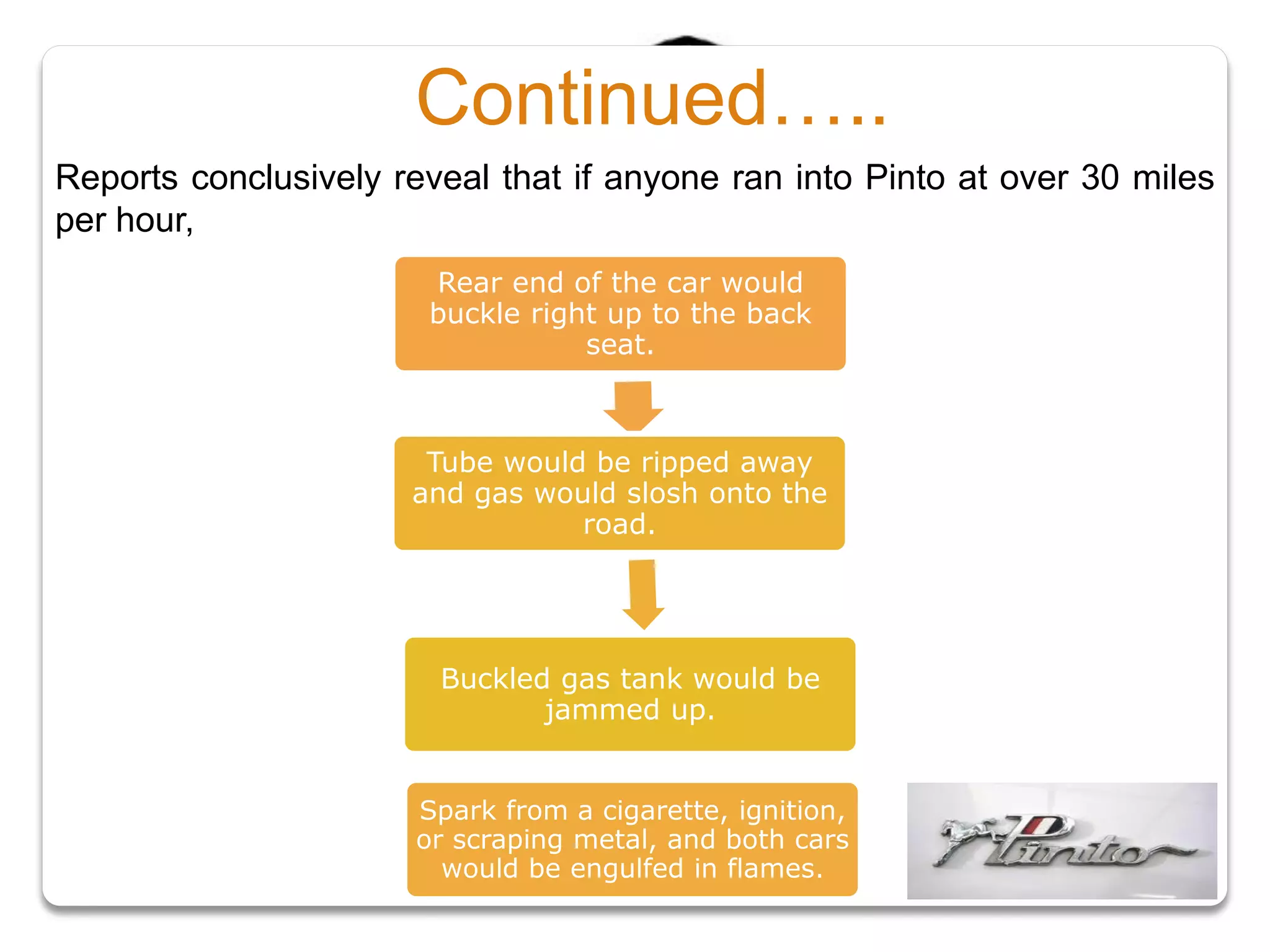 Continued…..

Reports conclusively reveal that if anyone ran into Pinto at over 30 miles per hour,

Rear end of the car would buckle right up to the back seat.

Tube would be ripped away and gas would slosh onto the road.

Buckled gas tank would be jammed up.

Spark from a cigarette, ignition, or scraping metal, and both cars would be engulfed in flames.

Pinto